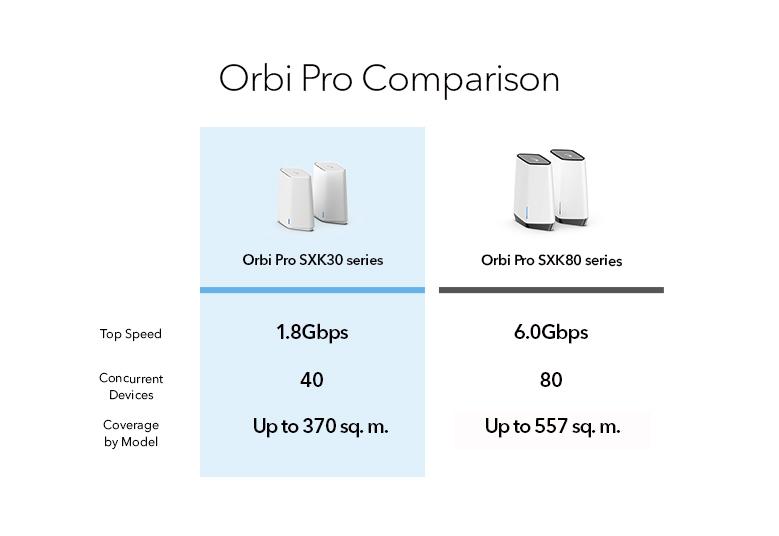 Orbi Pro Comparison

| | Orbi Pro SXK30 series | Orbi Pro SXK80 series |
|---|---|---|
| Top Speed | 1.8Gbps | 6.0Gbps |
| Concurrent Devices | 40 | 80 |
| Coverage by Model | Up to 370 sq. m. | Up to 557 sq. m. |